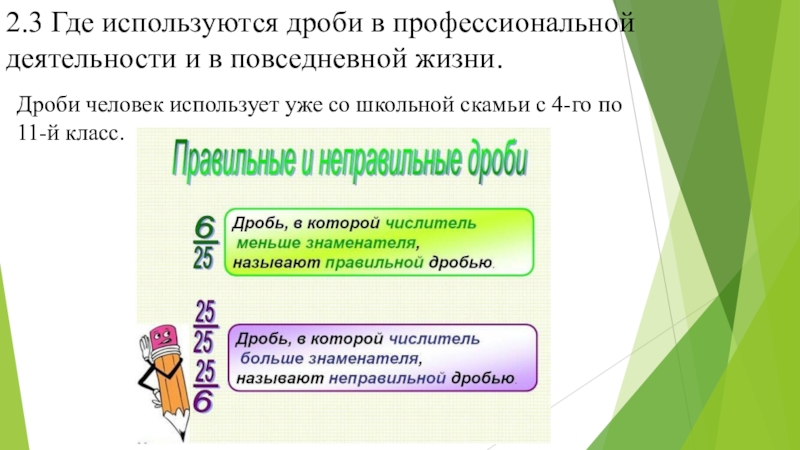 2.3 Где используются дроби в профессиональной деятельности и в повседневной жизни.

Дроби человек использует уже со школьной скамьи с 4-го по 11-й класс.

Правильные и неправильные дроби

$\frac{6}{25}$

Дробь, в которой числитель меньше знаменателя, называют правильной дробью.

$\frac{25}{25}$

$\frac{25}{6}$

Дробь, в которой числитель больше знаменателя, называют неправильной дробью.